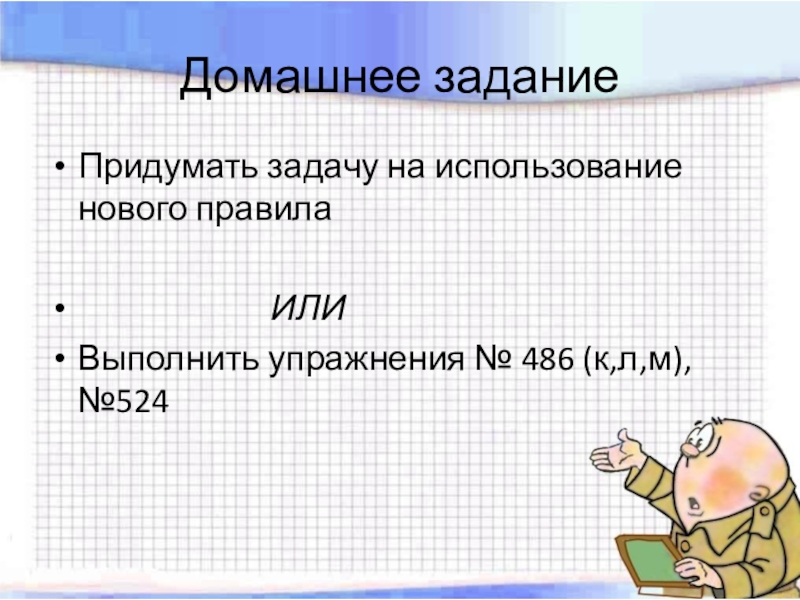 Домашнее задание

• Придумать задачу на использование нового правила

• ИЛИ

• Выполнить упражнения № 486 (к,л,м), №524